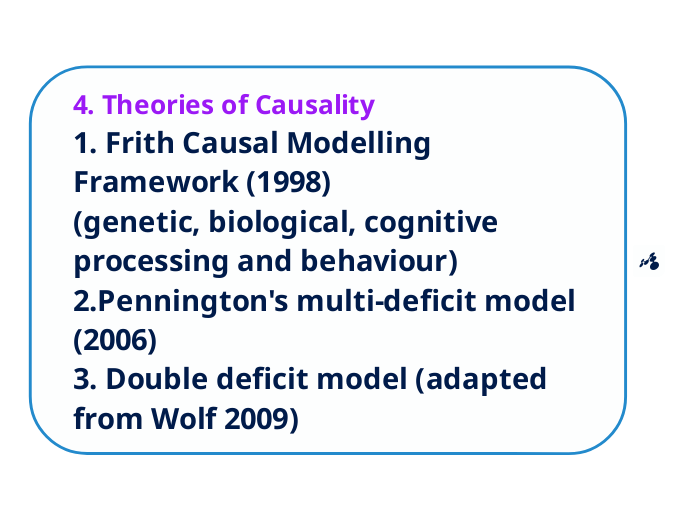 4. Theories of Causality
1. Frith Causal Modelling Framework (1998)
(genetic, biological, cognitive processing and behaviour)
2.Pennington's multi-deficit model (2006)
3. Double deficit model (adapted from Wolf 2009)